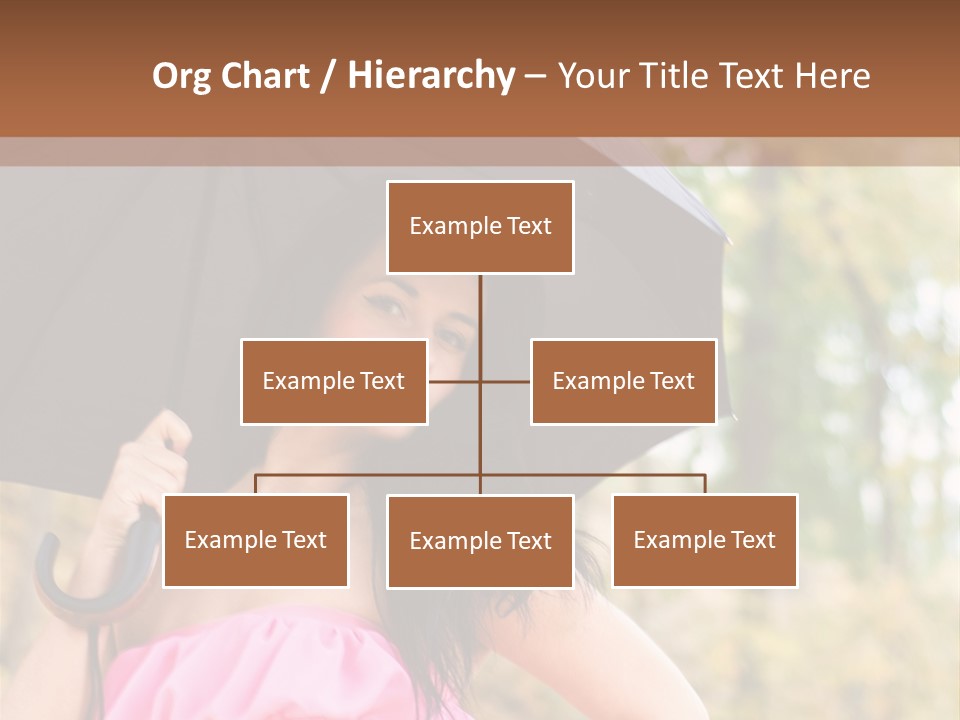 Org Chart / Hierarchy – Your Title Text Here

Example Text

Example Text

Example Text

Example Text

Example Text

Example Text